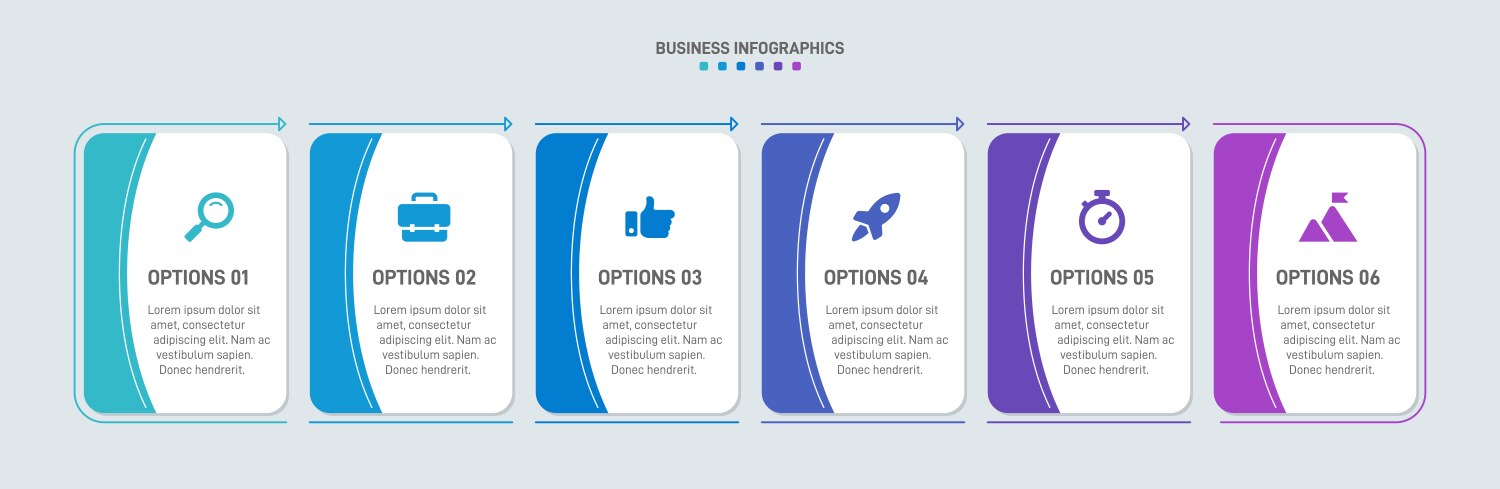 BUSINESS INFOGRAPHICS

OPTIONS 01

Lorem ipsum dolor sit amet, consectetur adipiscing elit. Nam ac vestibulum sapien. Donec hendrerit.

OPTIONS 02

Lorem ipsum dolor sit amet, consectetur adipiscing elit. Nam ac vestibulum sapien. Donec hendrerit.

OPTIONS 03

Lorem ipsum dolor sit amet, consectetur adipiscing elit. Nam ac vestibulum sapien. Donec hendrerit.

OPTIONS 04

Lorem ipsum dolor sit amet, consectetur adipiscing elit. Nam ac vestibulum sapien. Donec hendrerit.

OPTIONS 05

Lorem ipsum dolor sit amet, consectetur adipiscing elit. Nam ac vestibulum sapien. Donec hendrerit.

OPTIONS 06

Lorem ipsum dolor sit amet, consectetur adipiscing elit. Nam ac vestibulum sapien. Donec hendrerit.